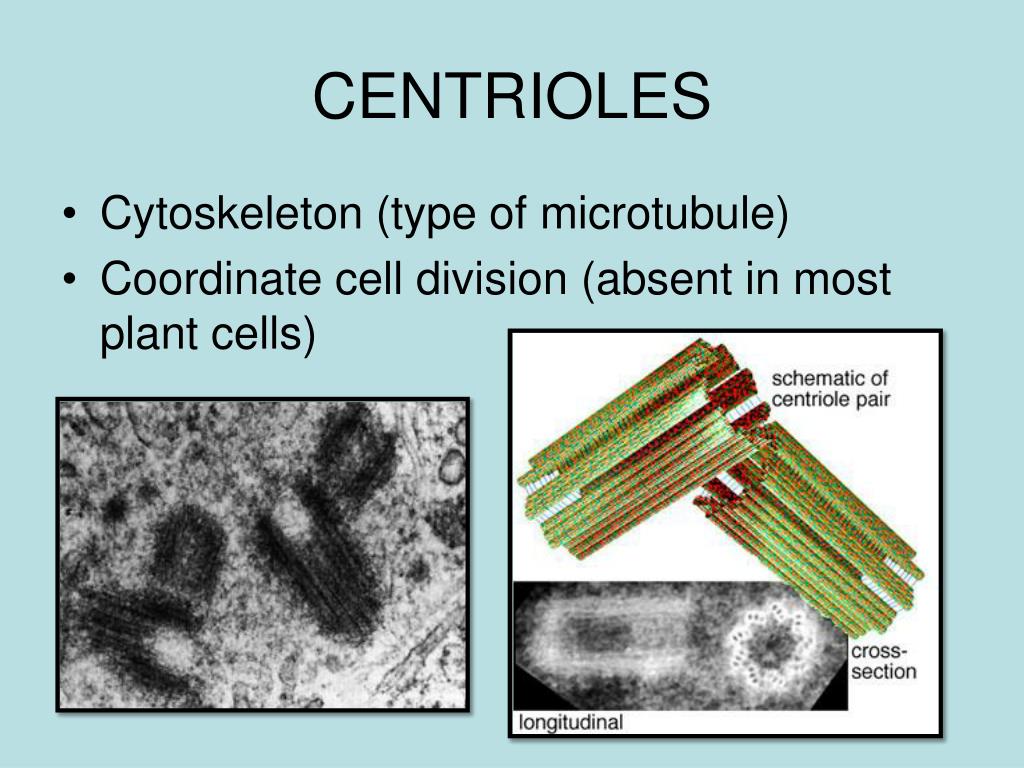 CENTRIOLES

• Cytoskeleton (type of microtubule)
• Coordinate cell division (absent in most plant cells)

schematic of centriole pair

cross-section

longitudinal